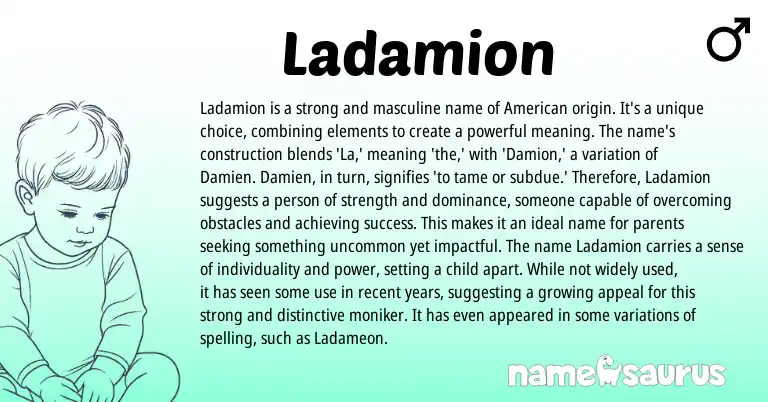 Ladamion

♂

Ladamion is a strong and masculine name of American origin. It's a unique choice, combining elements to create a powerful meaning. The name's construction blends 'La,' meaning 'the,' with 'Damion,' a variation of Damien. Damien, in turn, signifies 'to tame or subdue.' Therefore, Ladamion suggests a person of strength and dominance, someone capable of overcoming obstacles and achieving success. This makes it an ideal name for parents seeking something uncommon yet impactful. The name Ladamion carries a sense of individuality and power, setting a child apart. While not widely used, it has seen some use in recent years, suggesting a growing appeal for this strong and distinctive moniker. It has even appeared in some variations of spelling, such as Ladameon.

namesaurus